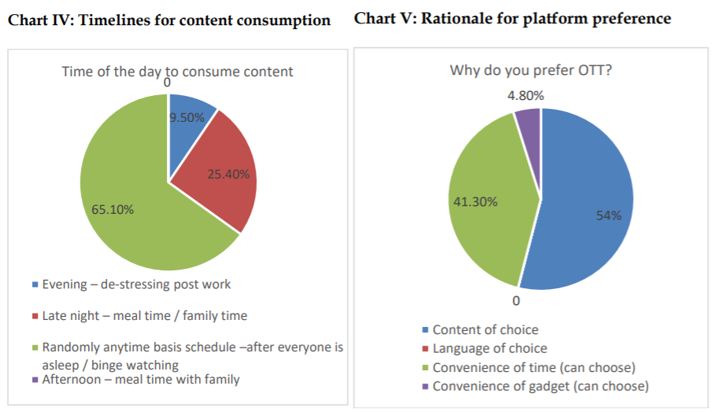 Chart IV: Timelines for content consumption

Time of the day to consume content

0

9.50%

25.40%

65.10%

Evening – de-stressing post work

Late night – meal time / family time

Randomly anytime basis schedule –after everyone is asleep / binge watching

Afternoon – meal time with family

Chart V: Rationale for platform preference

Why do you prefer OTT?

4.80%

41.30%

54%

0

Content of choice

Language of choice

Convenience of time (can choose)

Convenience of gadget (can choose)